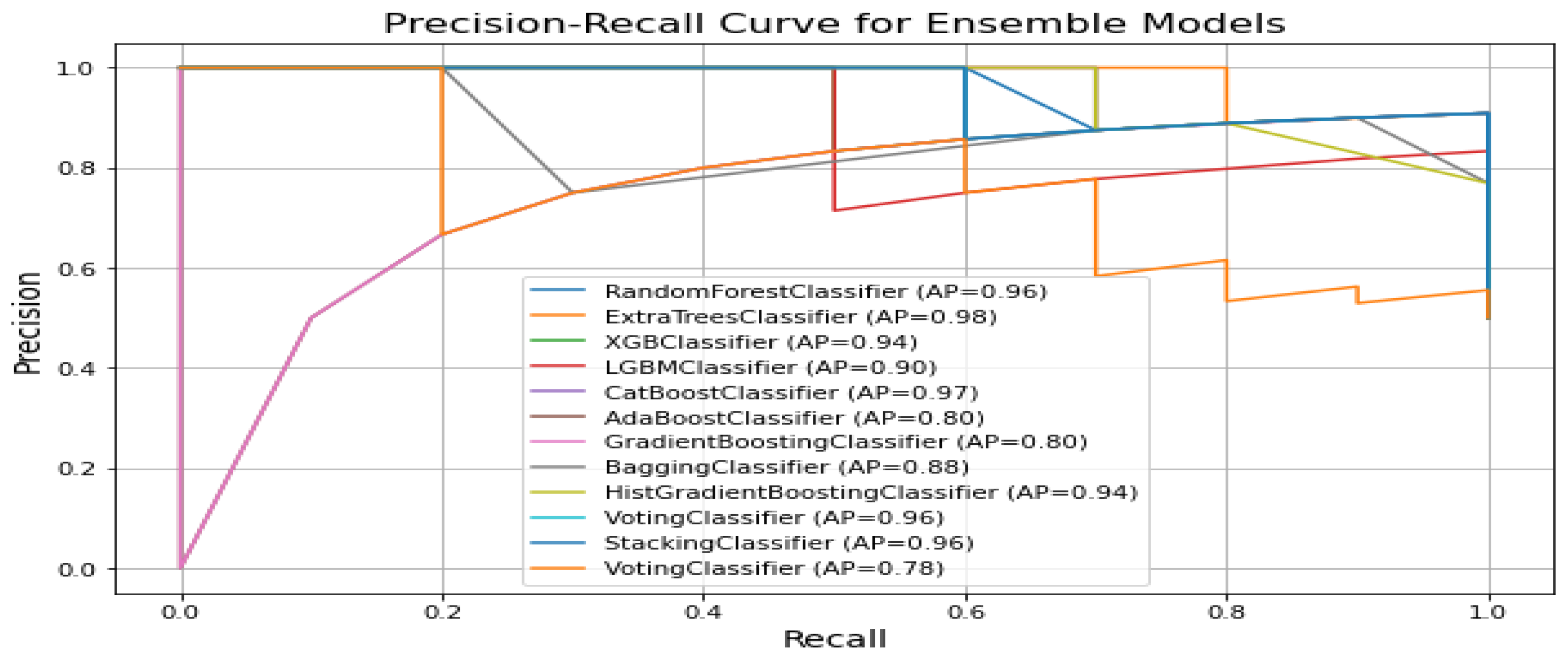 Precision-Recall Curve for Ensemble Models

Precision

1.0
0.8
0.6
0.4
0.2
0.0

RandomForestClassifier (AP=0.96)
ExtraTreesClassifier (AP=0.98)
XGBClassifier (AP=0.94)
LGBMClassifier (AP=0.90)
CatBoostClassifier (AP=0.97)
AdaBoostClassifier (AP=0.80)
GradientBoostingClassifier (AP=0.80)
BaggingClassifier (AP=0.88)
HistGradientBoostingClassifier (AP=0.94)
VotingClassifier (AP=0.96)
StackingClassifier (AP=0.96)
VotingClassifier (AP=0.78)

0.0
0.2
0.4
0.6
0.8
1.0

Recall